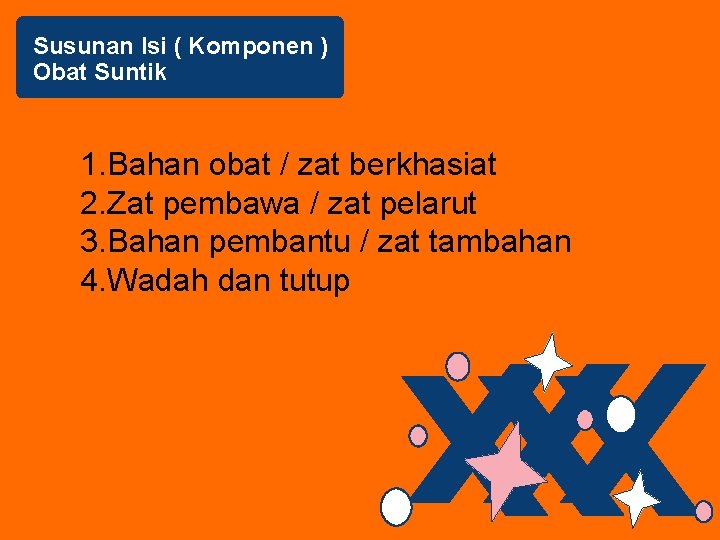 Susunan Isi ( Komponen ) Obat Suntik

1.Bahan obat / zat berkhasiat
2.Zat pembawa / zat pelarut
3.Bahan pembantu / zat tambahan
4.Wadah dan tutup